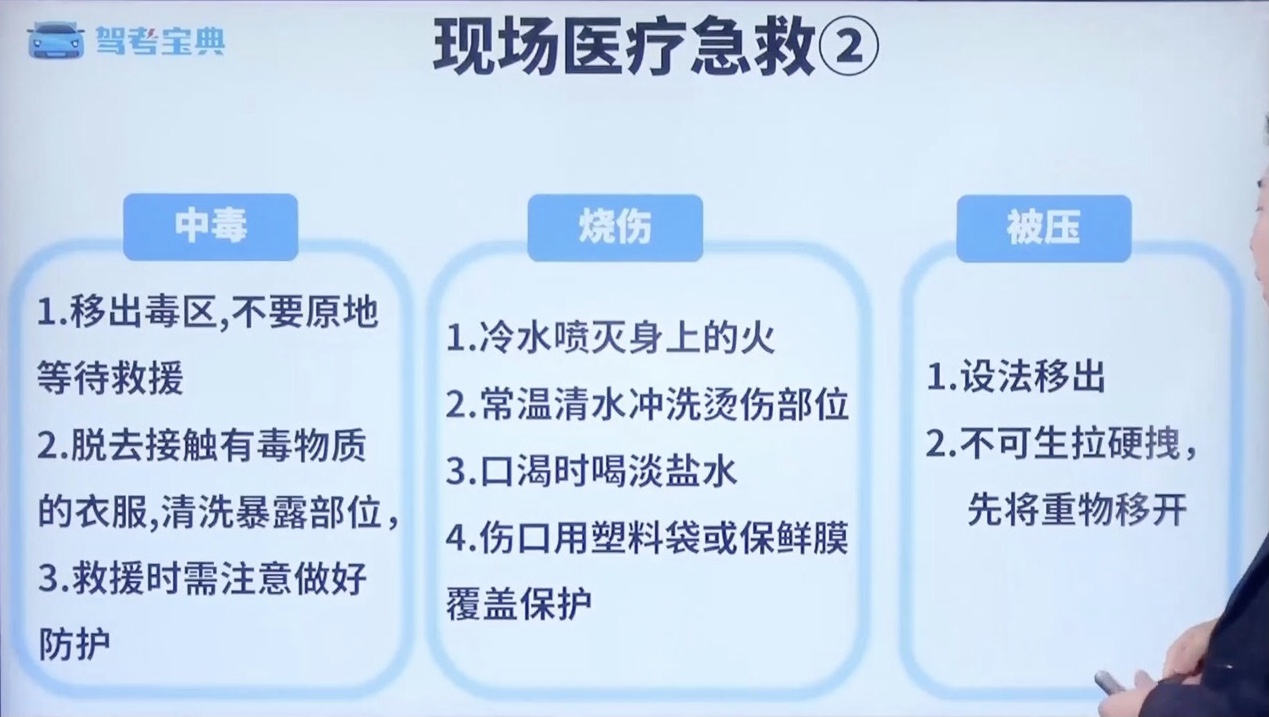 驾考宝典

现场医疗急救②

中毒

1.移出毒区,不要原地等待救援

2.脱去接触有毒物质的衣服,清洗暴露部位,

3.救援时需注意做好防护

烧伤

1.冷水喷灭身上的火

2.常温清水冲洗烫伤部位

3.口渴时喝淡盐水

4.伤口用塑料袋或保鲜膜覆盖保护

被压

1.设法移出

2.不可生拉硬拽,先将重物移开